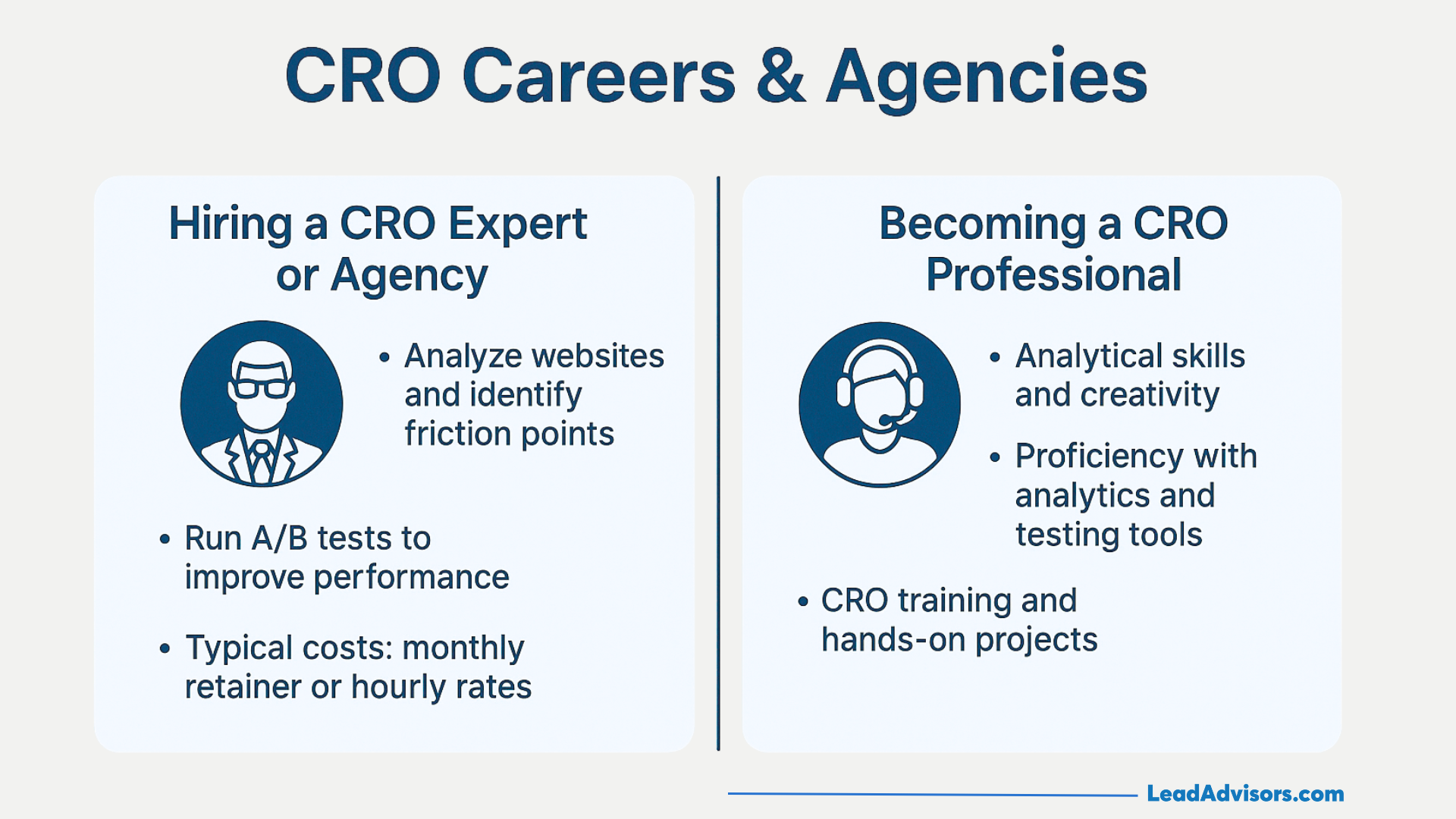 CRO Careers & Agencies

Hiring a CRO Expert or Agency

• Analyze websites and identify friction points

• Run A/B tests to improve performance

• Typical costs: monthly retainer or hourly rates

Becoming a CRO Professional

• Analytical skills and creativity

• Proficiency with analytics and testing tools

• CRO training and hands-on projects

LeadAdvisors.com